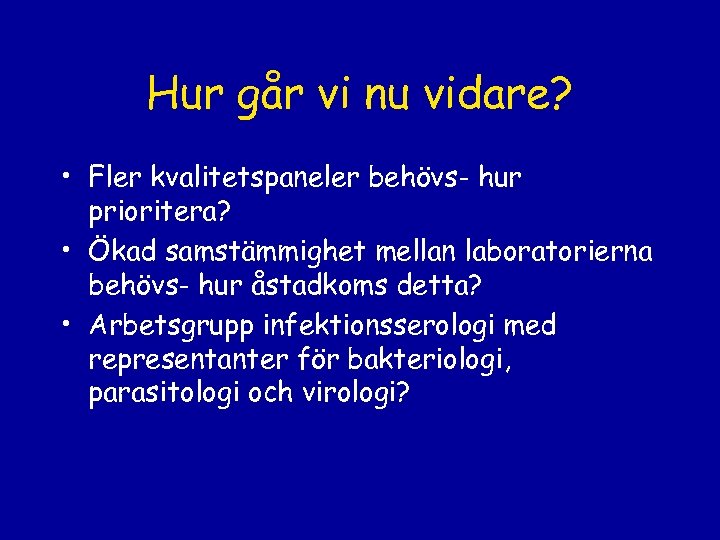 Hur går vi nu vidare?

• Fler kvalitetspaneler behövs- hur prioritera?
• Ökad samstämmighet mellan laboratorierna behövs- hur åstadkoms detta?
• Arbetsgrupp infektionsserologi med representanter för bakteriologi, parasitologi och virologi?